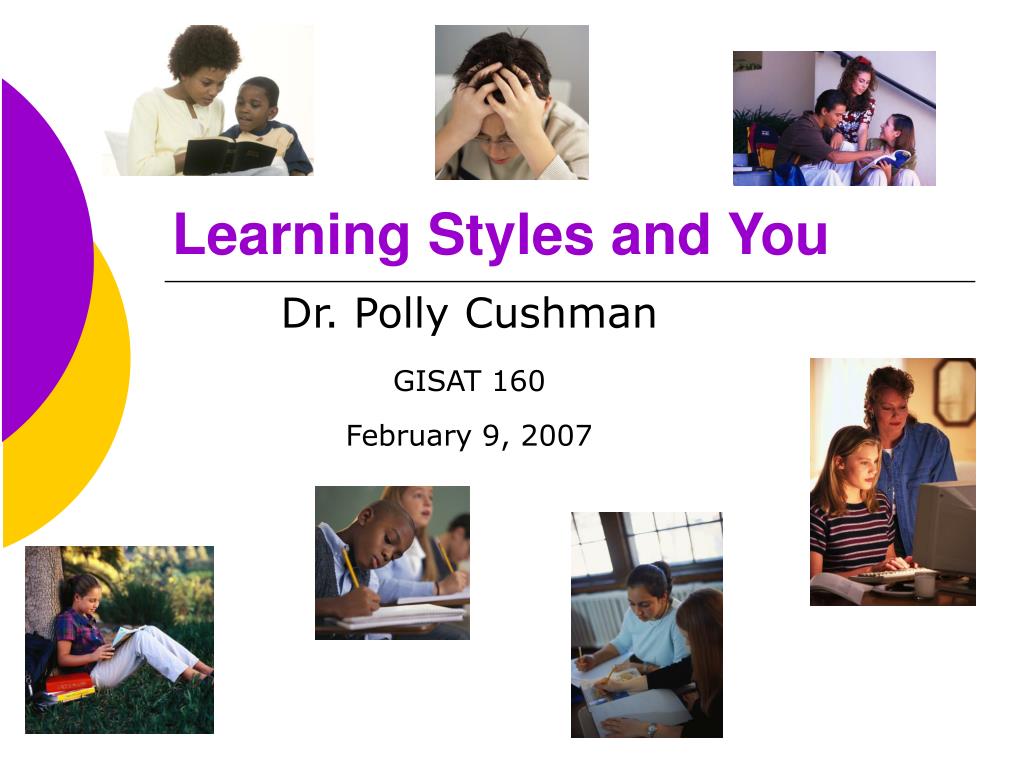 Learning Styles and You

Dr. Polly Cushman

GISAT 160

February 9, 2007